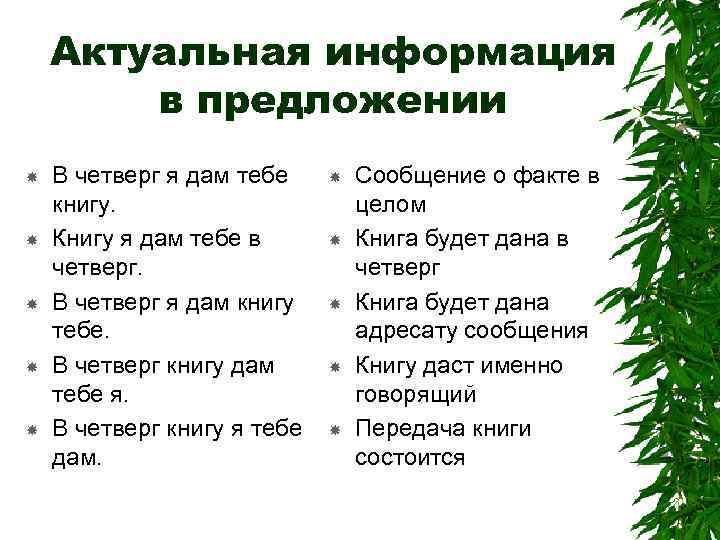 Актуальная информация в предложении

В четверг я дам тебе книгу.

Книгу я дам тебе в четверг.

В четверг я дам книгу тебе.

В четверг книгу дам тебе я.

В четверг книгу я тебе дам.

Сообщение о факте в целом

Книга будет дана в четверг

Книга будет дана адресату сообщения

Книгу даст именно говорящий

Передача книги состоится